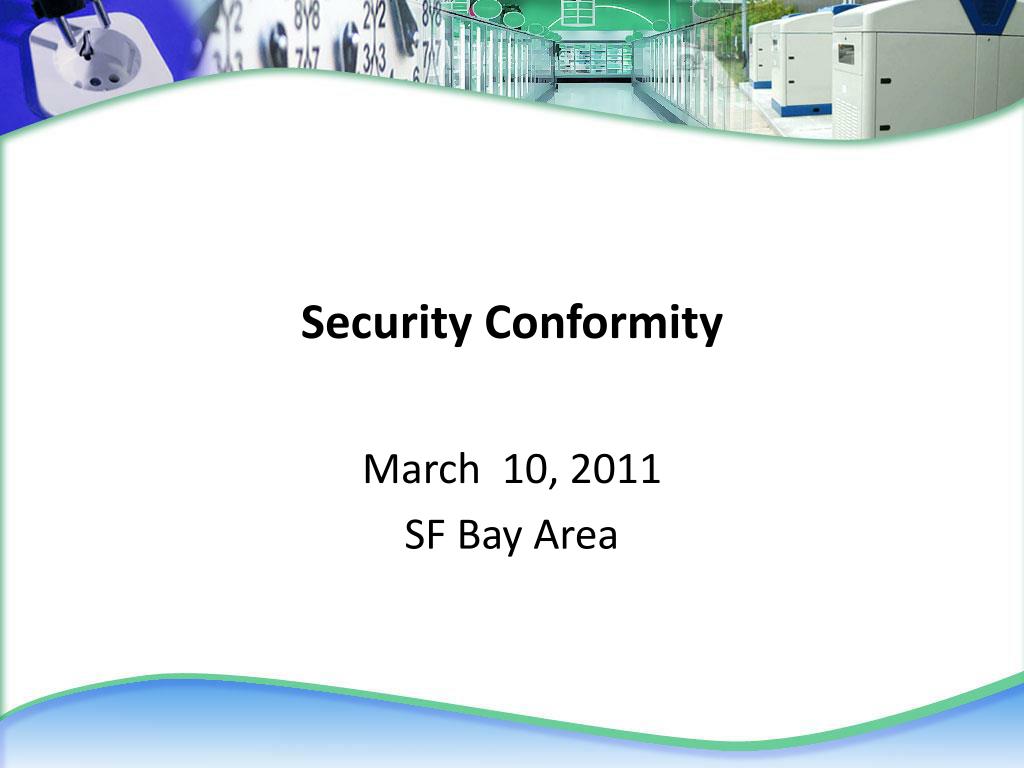 Security Conformity

March 10, 2011
SF Bay Area